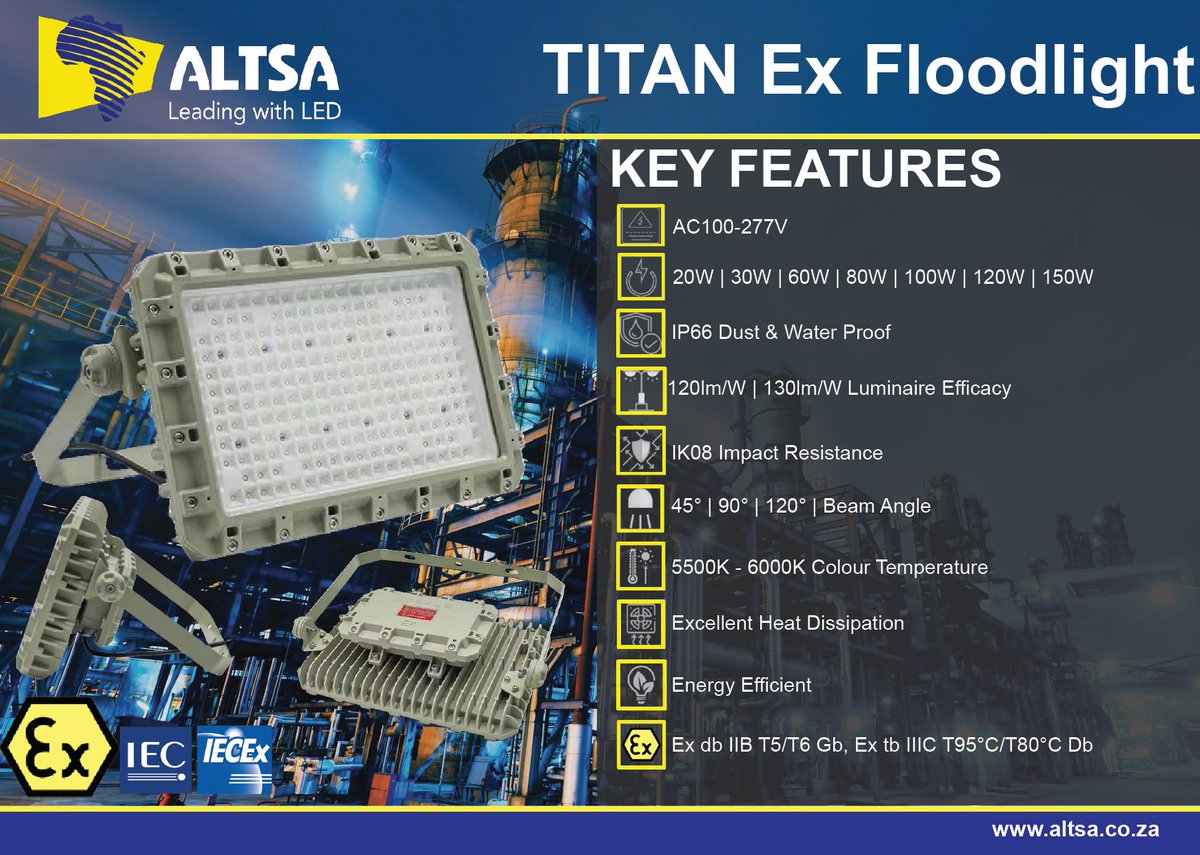 ALTSA
Leading with LED

TITAN Ex Floodlight

KEY FEATURES

AC100-277V

20W | 30W | 60W | 80W | 100W | 120W | 150W

IP66 Dust & Water Proof

120lm/W | 130lm/W Luminaire Efficacy

IK08 Impact Resistance

45° | 90° | 120° | Beam Angle

5500K - 6000K Colour Temperature

Excellent Heat Dissipation

Energy Efficient

Ex db IIB T5/T6 Gb, Ex tb IIIC T95°C/T80°C Db

Ex

IEC

IECEx

www.altsa.co.za